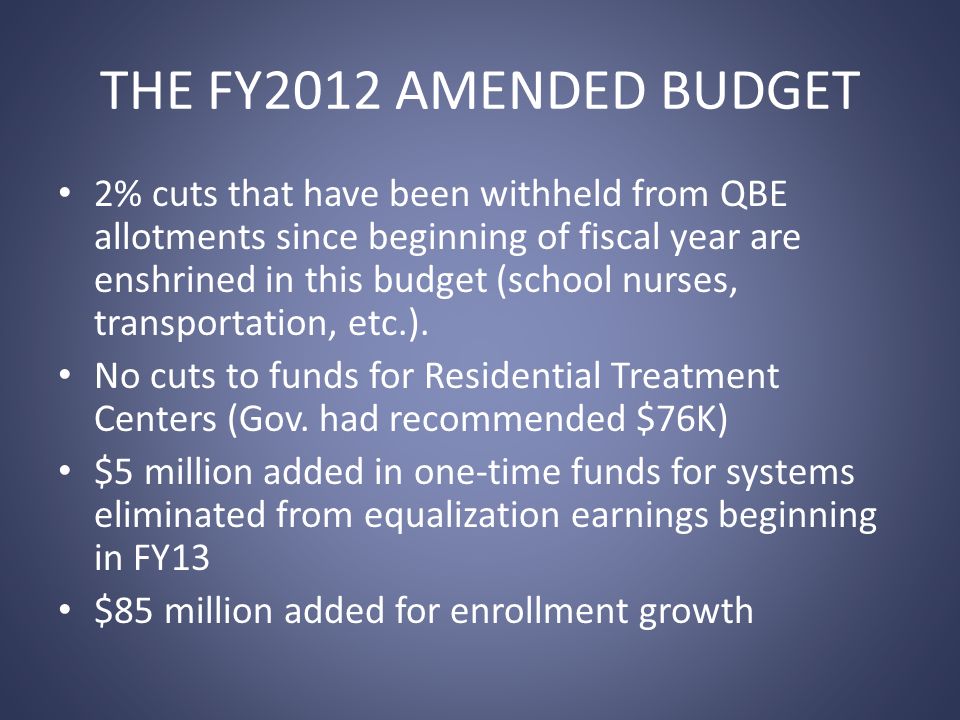 THE FY2012 AMENDED BUDGET

• 2% cuts that have been withheld from QBE allotments since beginning of fiscal year are enshrined in this budget (school nurses, transportation, etc.).
• No cuts to funds for Residential Treatment Centers (Gov. had recommended \$76K)
• \$5 million added in one-time funds for systems eliminated from equalization earnings beginning in FY13
• \$85 million added for enrollment growth